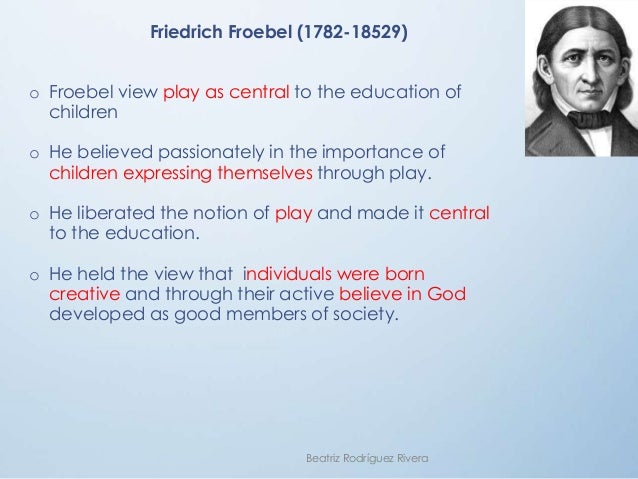 Friedrich Froebel (1782-18529)

o Froebel view play as central to the education of children

o He believed passionately in the importance of children expressing themselves through play.

o He liberated the notion of play and made it central to the education.

o He held the view that individuals were born creative and through their active believe in God developed as good members of society.

Beatriz Rodríguez Rivera